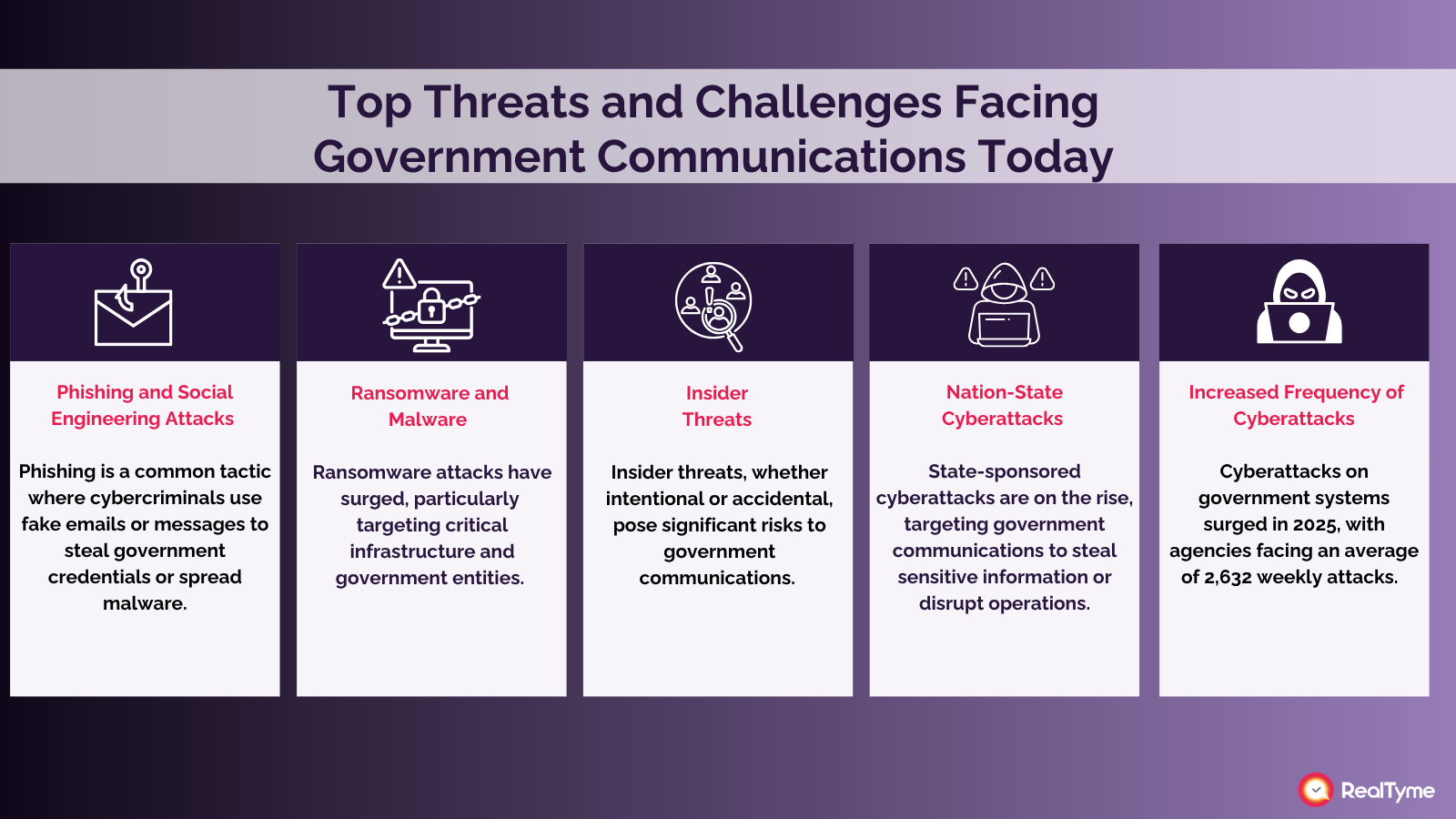 Top Threats and Challenges Facing Government Communications Today

Phishing and Social Engineering Attacks

Phishing is a common tactic where cybercriminals use fake emails or messages to steal government credentials or spread malware.

Ransomware and Malware

Ransomware attacks have surged, particularly targeting critical infrastructure and government entities.

Insider Threats

Insider threats, whether intentional or accidental, pose significant risks to government communications.

Nation-State Cyberattacks

State-sponsored cyberattacks are on the rise, targeting government communications to steal sensitive information or disrupt operations.

Increased Frequency of Cyberattacks

Cyberattacks on government systems surged in 2025, with agencies facing an average of 2,632 weekly attacks.

RealTyme